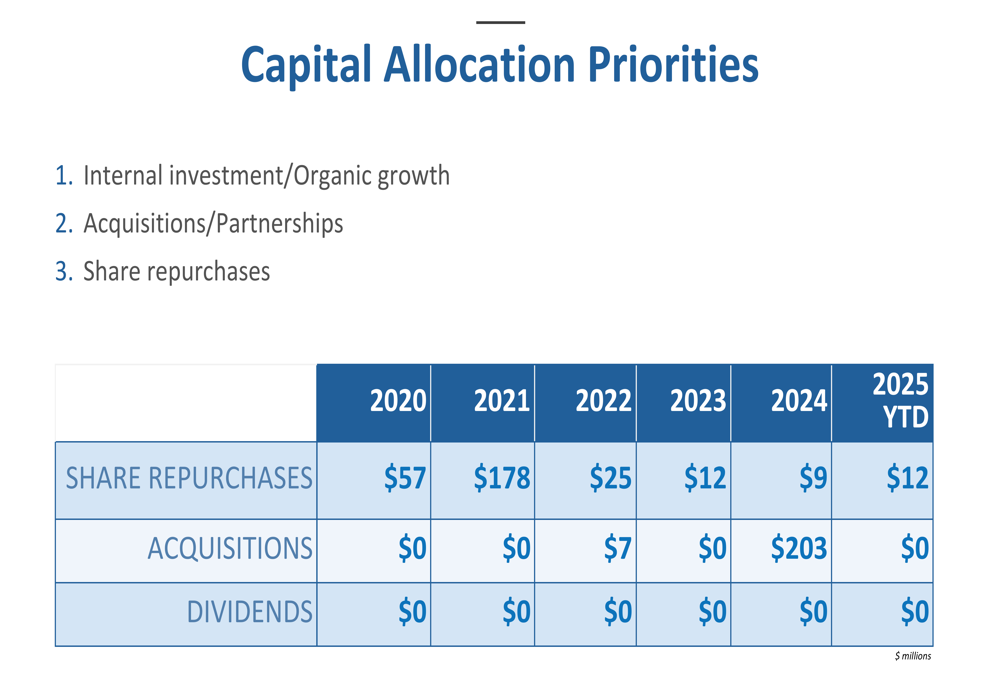 Capital Allocation Priorities

1. Internal investment/Organic growth
2. Acquisitions/Partnerships
3. Share repurchases

| | 2020 | 2021 | 2022 | 2023 | 2024 | 2025 YTD |
|---|---|---|---|---|---|---|
| SHARE REPURCHASES | \$57 | \$178 | \$25 | \$12 | \$9 | \$12 |
| ACQUISITIONS | \$0 | \$0 | \$7 | \$0 | \$203 | \$0 |
| DIVIDENDS | \$0 | \$0 | \$0 | \$0 | \$0 | \$0 |

\$ millions